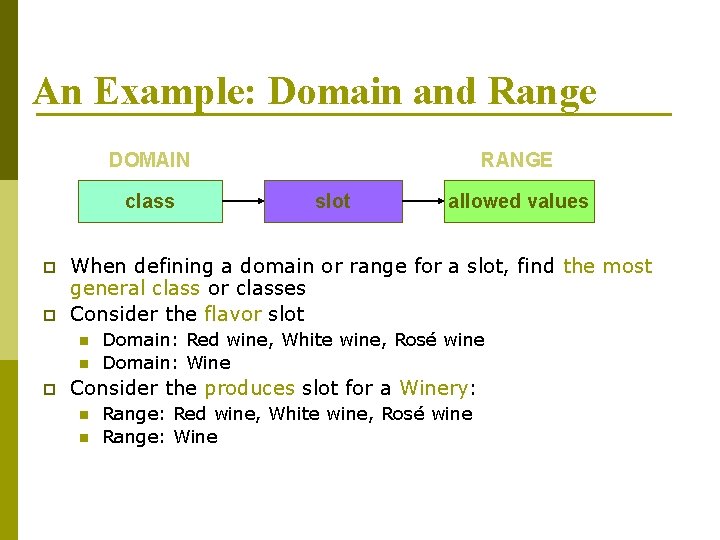 An Example: Domain and Range

DOMAIN

RANGE

class

slot

allowed values

When defining a domain or range for a slot, find the most general class or classes

Consider the flavor slot

Domain: Red wine, White wine, Rosé wine

Domain: Wine

Consider the produces slot for a Winery:

Range: Red wine, White wine, Rosé wine

Range: Wine